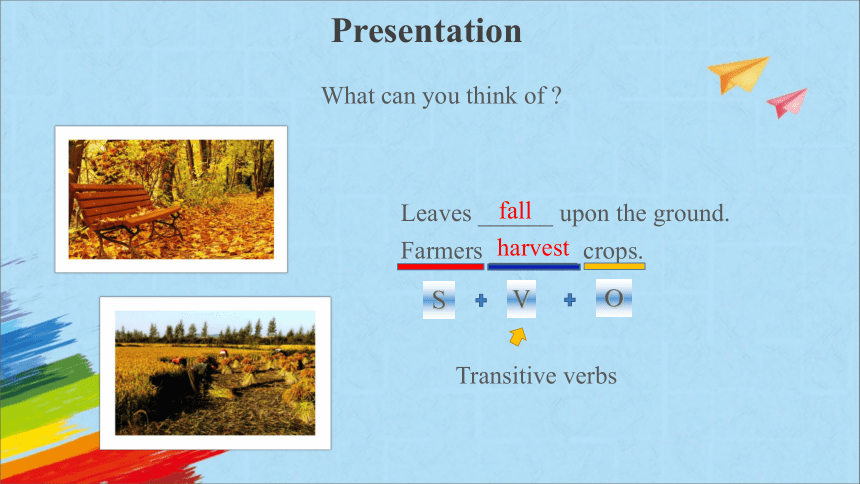 Presentation

What can you think of ?

Leaves fall upon the ground.

Farmers harvest crops.

S + V + O

Transitive verbs